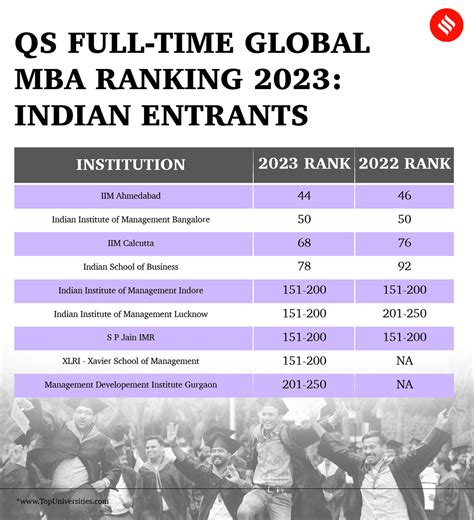 QS FULL-TIME GLOBAL MBA RANKING 2023: INDIAN ENTRANTS

| INSTITUTION | 2023 RANK | 2022 RANK |
|---|---|---|
| IIM Ahmedabad | 44 | 46 |
| Indian Institute of Management Bangalore | 50 | 50 |
| IIM Calcutta | 68 | 76 |
| Indian School of Business | 78 | 92 |
| Indian Institute of Management Indore | 151-200 | 151-200 |
| Indian Institute of Management Lucknow | 151-200 | 201-250 |
| S P Jain IMR | 151-200 | 151-200 |
| XLRI - Xavier School of Management | 151-200 | NA |
| Management Developement Institute Gurgaon | 201-250 | NA |

*www.TopUniversities.com